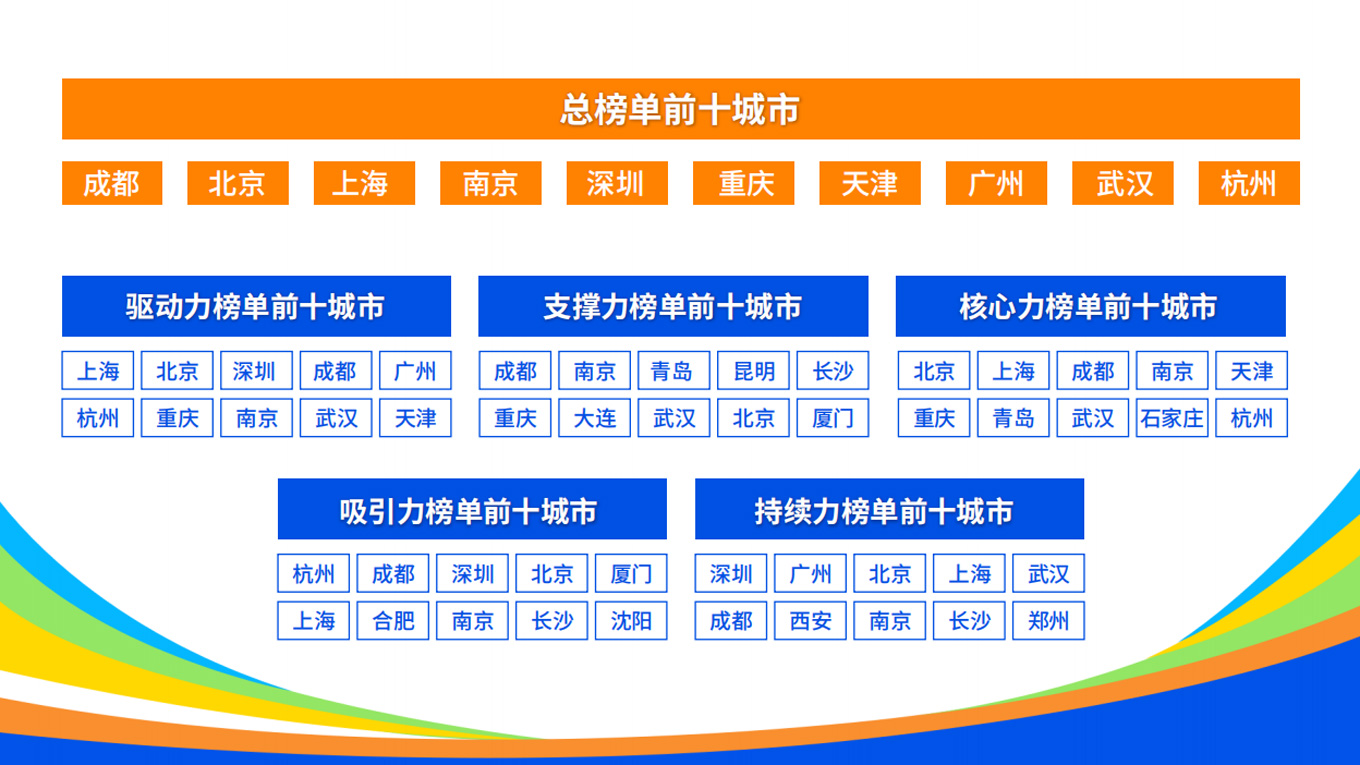 总榜单前十城市

成都 北京 上海 南京 深圳 重庆 天津 广州 武汉 杭州

驱动力榜单前十城市

上海 北京 深圳 成都 广州
杭州 重庆 南京 武汉 天津

支撑力榜单前十城市

成都 南京 青岛 昆明 长沙
重庆 大连 武汉 北京 厦门

核心力榜单前十城市

北京 上海 成都 南京 天津
重庆 青岛 武汉 石家庄 杭州

吸引力榜单前十城市

杭州 成都 深圳 北京 厦门
上海 合肥 南京 长沙 沈阳

持续力榜单前十城市

深圳 广州 北京 上海 武汉
成都 西安 南京 长沙 郑州